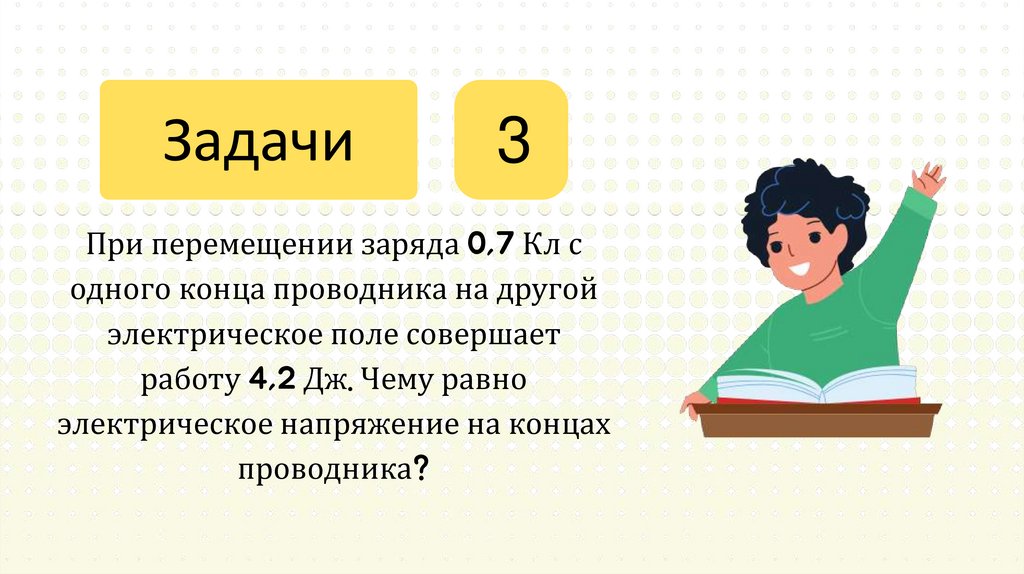 Задачи

3

При перемещении заряда 0,7 Кл с одного конца проводника на другой электрическое поле совершает работу 4,2 Дж. Чему равно электрическое напряжение на концах проводника?